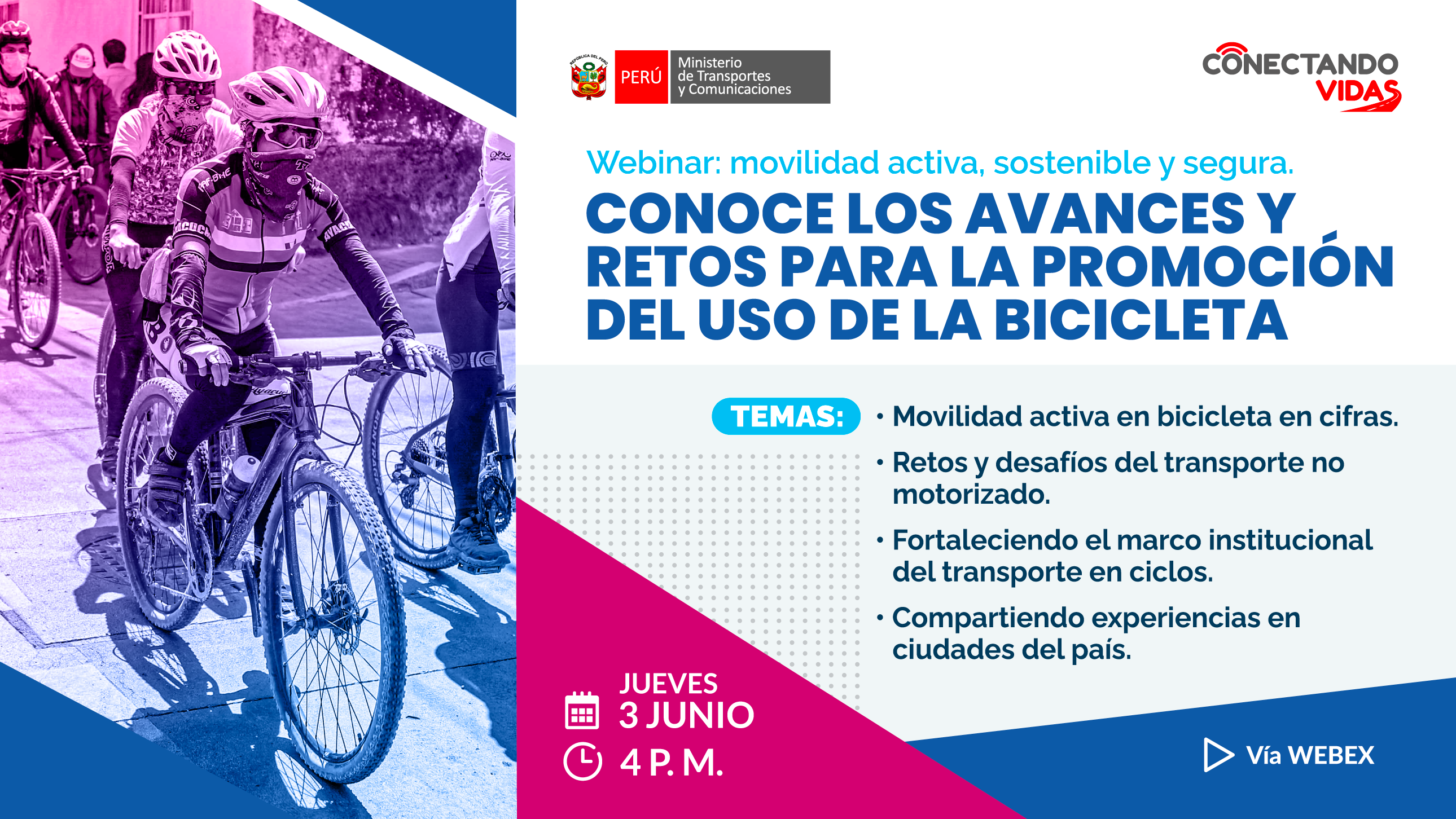 REPÚBLICA DEL PERÚ
PERÚ Ministerio de Transportes y Comunicaciones

CONECTANDO VIDAS

Webinar: movilidad activa, sostenible y segura.

CONOCE LOS AVANCES Y RETOS PARA LA PROMOCIÓN DEL USO DE LA BICICLETA

TEMAS:
• Movilidad activa en bicicleta en cifras.
• Retos y desafíos del transporte no motorizado.
• Fortaleciendo el marco institucional del transporte en ciclos.
• Compartiendo experiencias en ciudades del país.

JUEVES
3 JUNIO
4 P. M.

Vía WEBEX